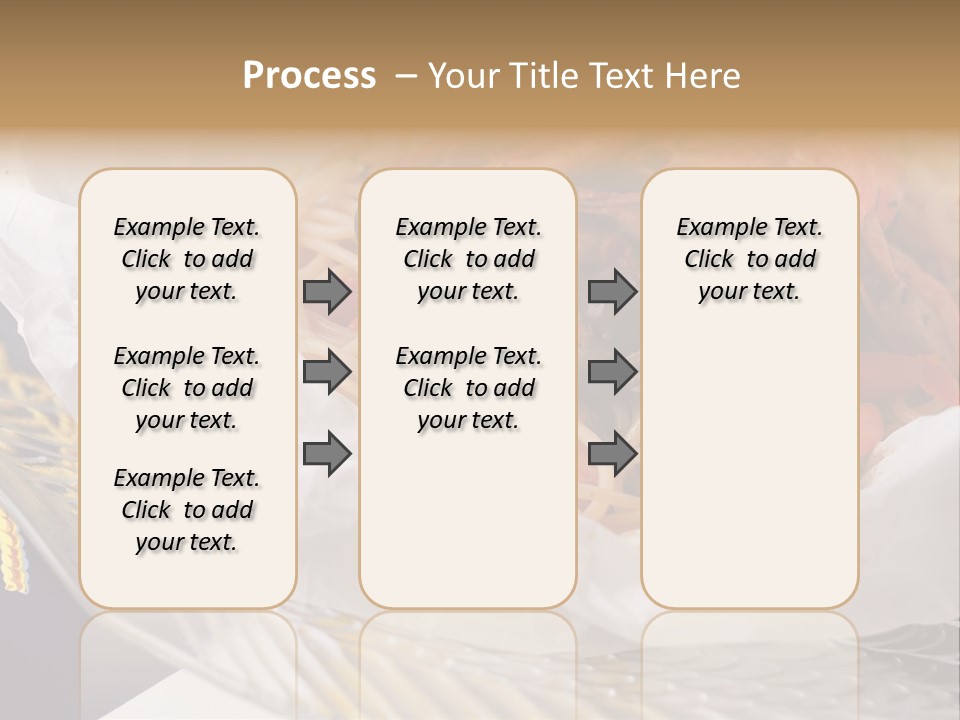 Process – Your Title Text Here

Example Text. Click to add your text.

Example Text. Click to add your text.

Example Text. Click to add your text.

Example Text. Click to add your text.

Example Text. Click to add your text.

Example Text. Click to add your text.